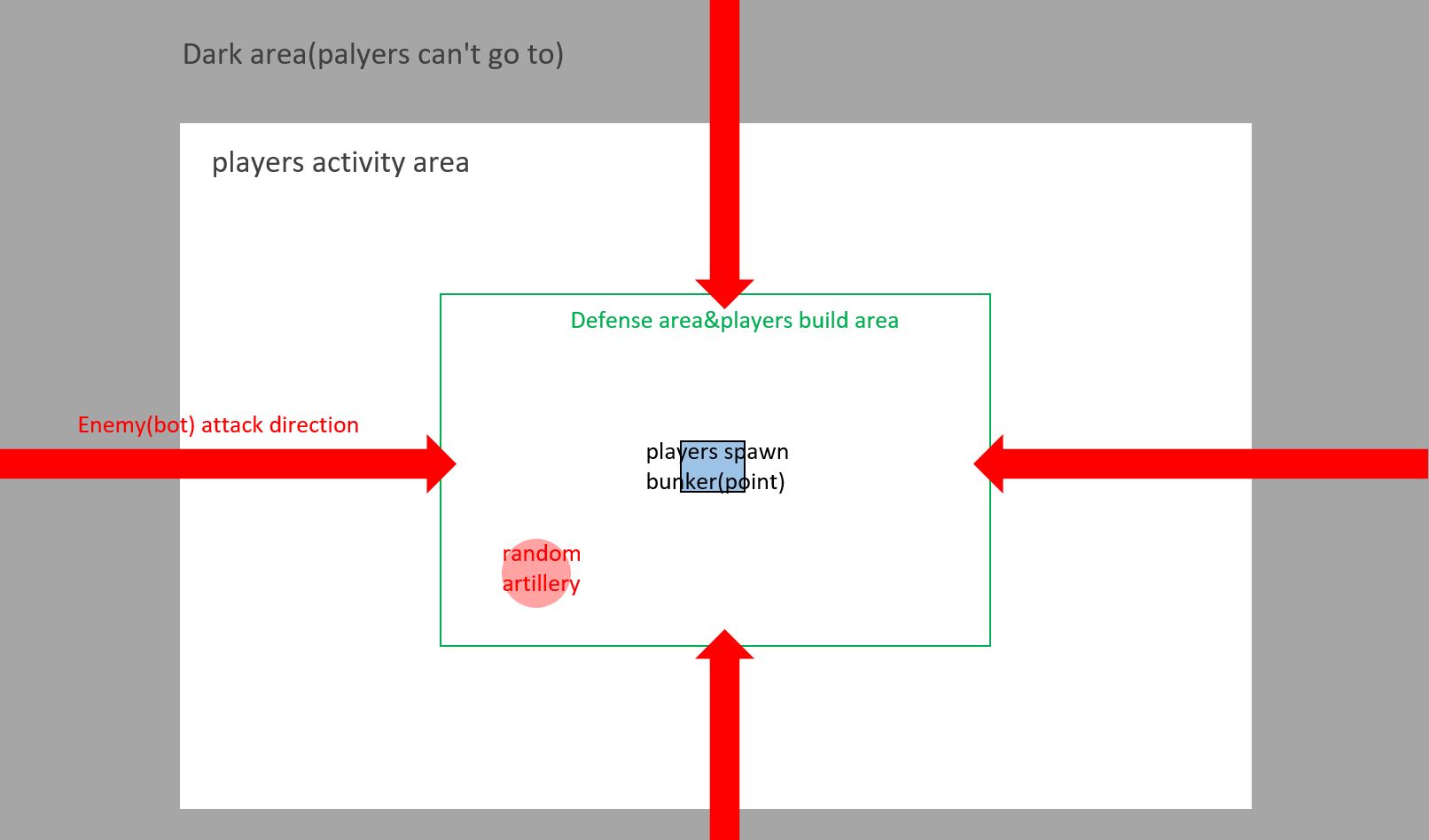 Dark area(palyers can't go to)

players activity area

Defense area&players build area

Enemy(bot) attack direction

players spawn bunker(point)

random artillery